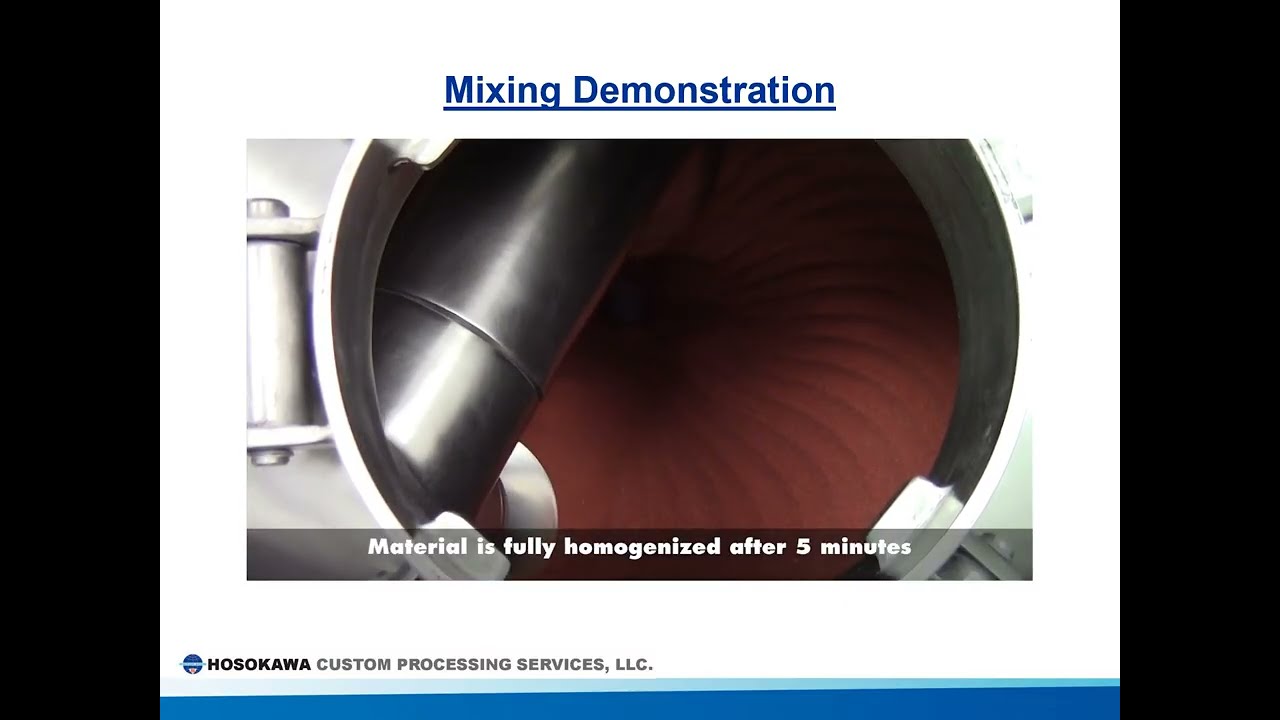 Mixing Demonstration

Material is fully homogenized after 5 minutes

HOSOKAWA CUSTOM PROCESSING SERVICES, LLC.